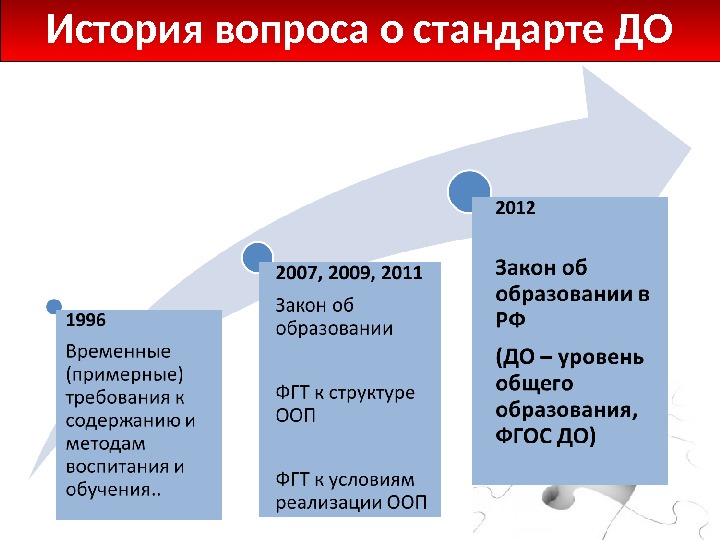 История вопроса о стандарте ДО

1996

Временные (примерные) требования к содержанию и методам воспитания и обучения..

2007, 2009, 2011

Закон об образовании

ФГТ к структуре ООП

ФГТ к условиям реализации ООП

2012

Закон об образовании в РФ

(ДО – уровень общего образования, ФГОС ДО)